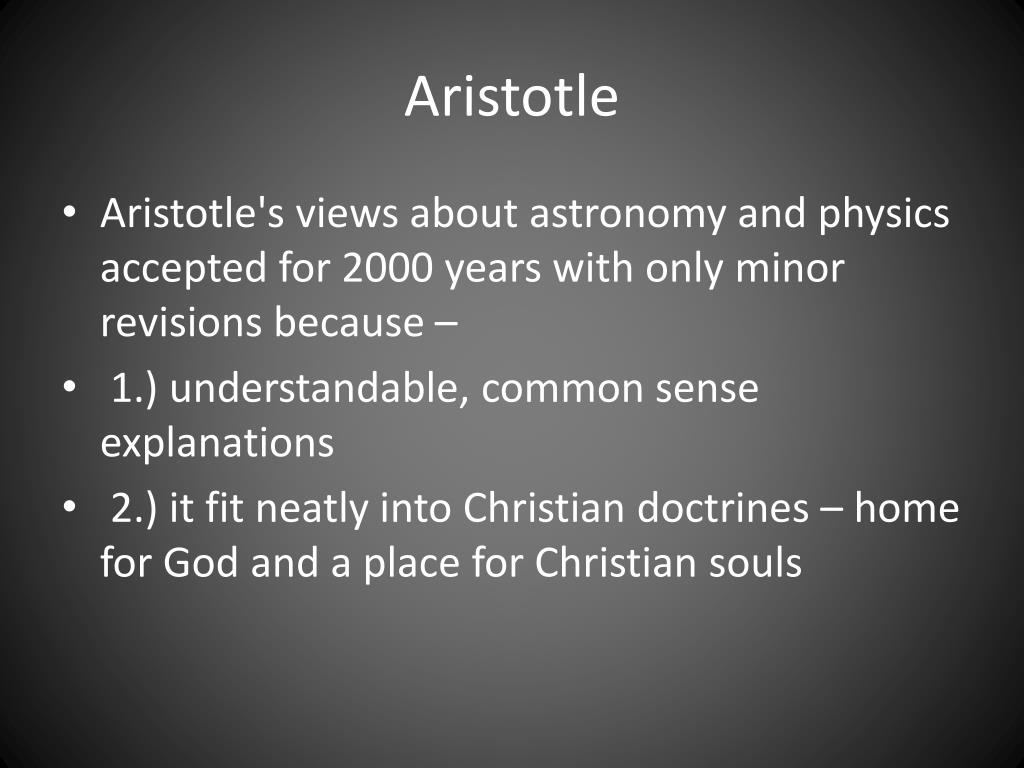 Aristotle

• Aristotle's views about astronomy and physics accepted for 2000 years with only minor revisions because –
• 1.) understandable, common sense explanations
• 2.) it fit neatly into Christian doctrines – home for God and a place for Christian souls